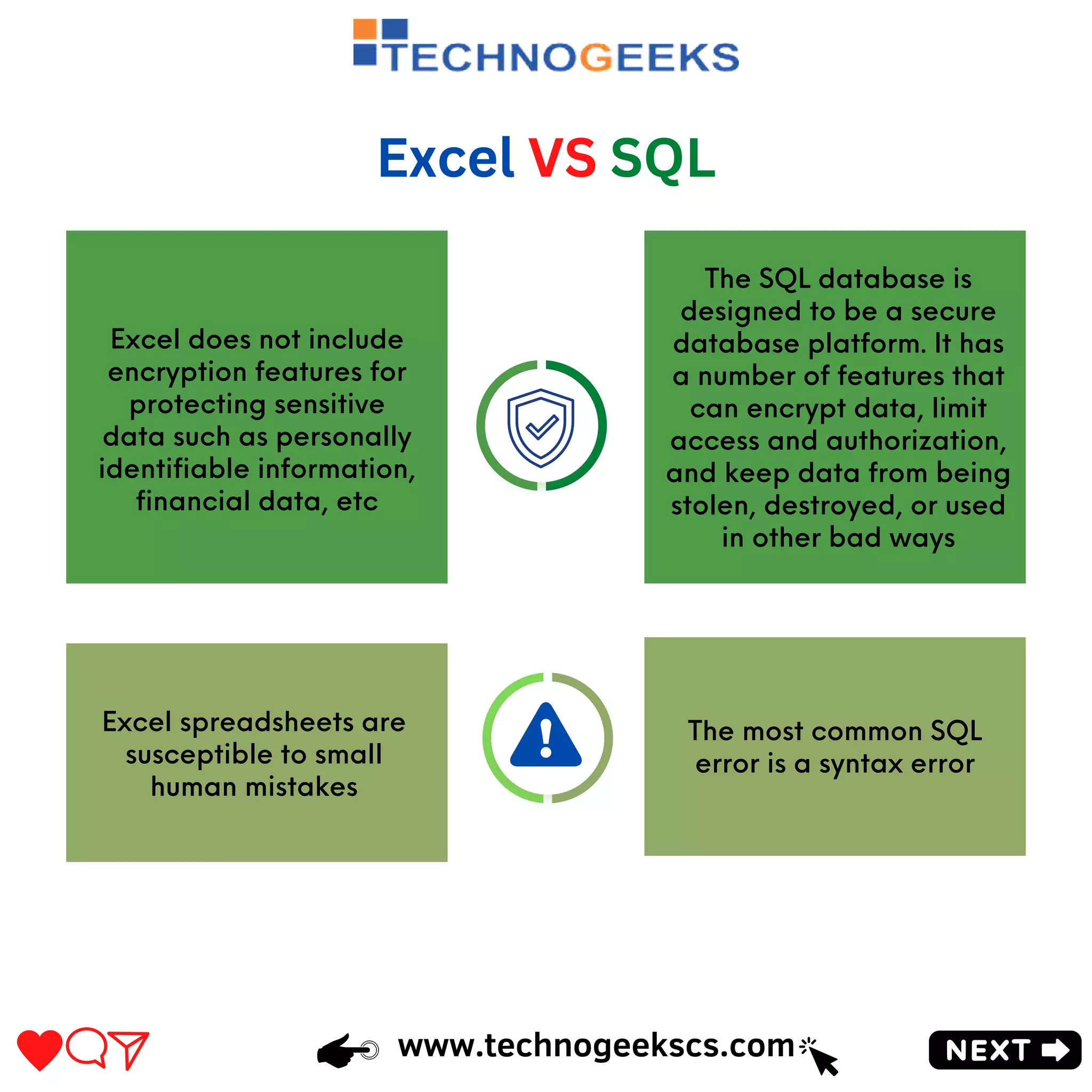 TECHNOGEEKS

Excel VS SQL

Excel does not include encryption features for protecting sensitive data such as personally identifiable information, financial data, etc

The SQL database is designed to be a secure database platform. It has a number of features that can encrypt data, limit access and authorization, and keep data from being stolen, destroyed, or used in other bad ways

Excel spreadsheets are susceptible to small human mistakes

The most common SQL error is a syntax error

www.technogeekscs.com

NEXT